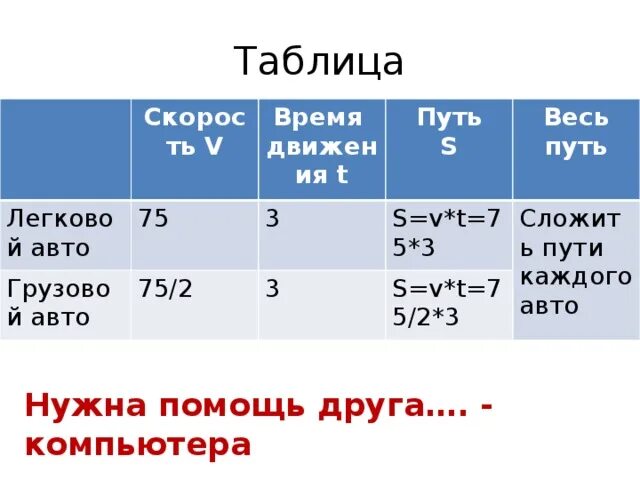 Таблица

| | Скорость V | Время движения t | Путь S | Весь путь |
|---|---|---|---|---|
| Легковой авто | 75 | 3 | S=v*t=75*3 | Сложить пути каждого авто |
| Грузовой авто | 75/2 | 3 | S=v*t=75/2*3 | |

Нужна помощь друга…. - компьютера